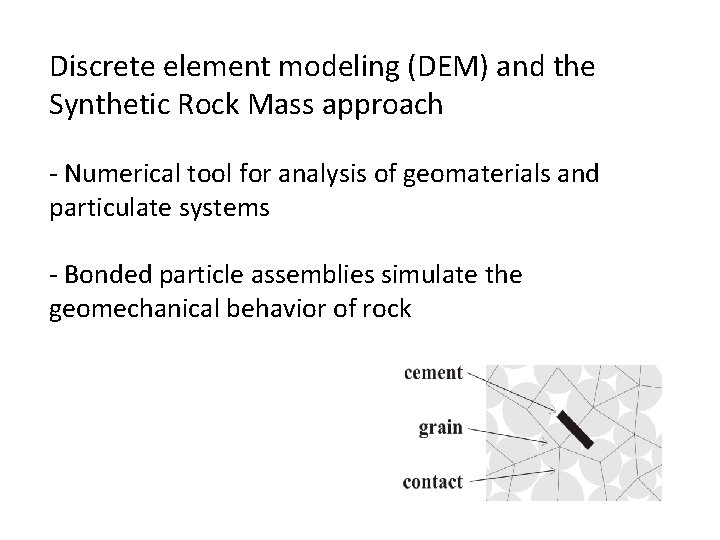 Discrete element modeling (DEM) and the Synthetic Rock Mass approach

- Numerical tool for analysis of geomaterials and particulate systems

- Bonded particle assemblies simulate the geomechanical behavior of rock

cement
grain
contact